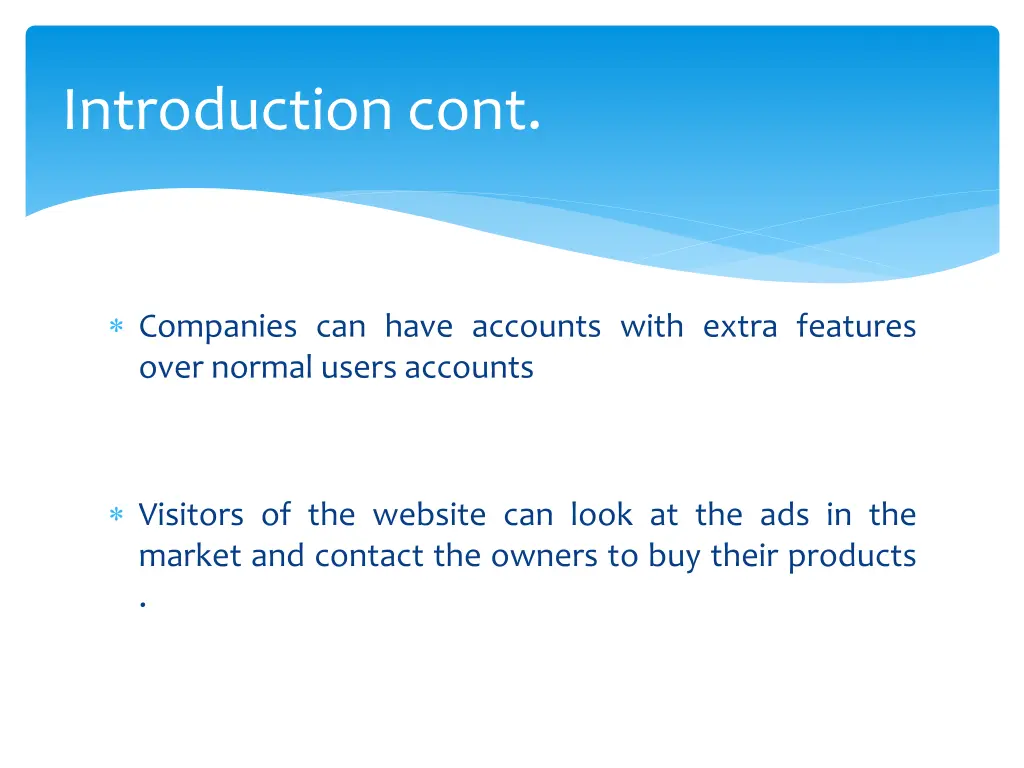 Introduction cont.

∗ Companies can have accounts with extra features over normal users accounts

∗ Visitors of the website can look at the ads in the market and contact the owners to buy their products .